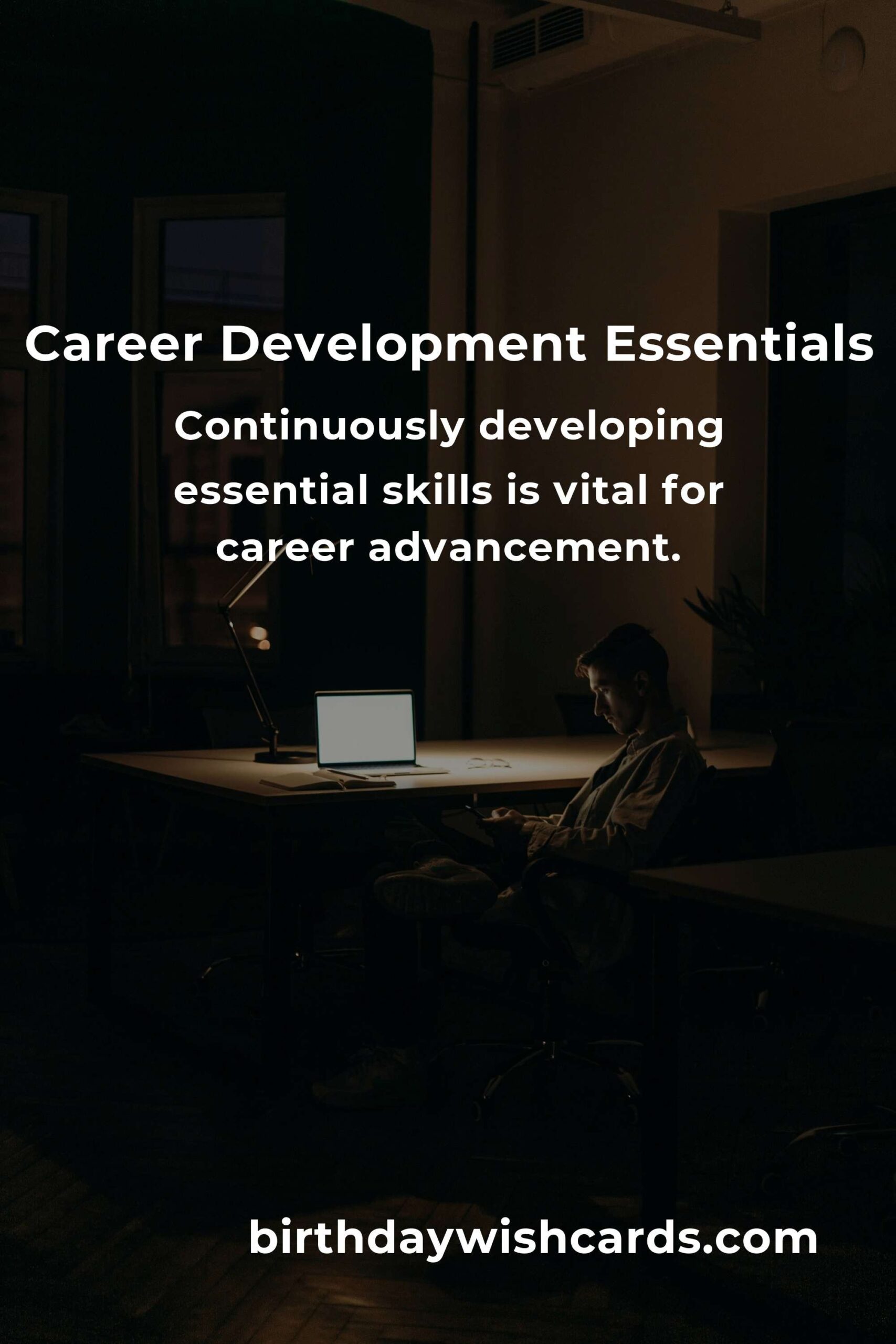 Career Development Essentials

Continuously developing essential skills is vital for career advancement.

birthdaywishcards.com